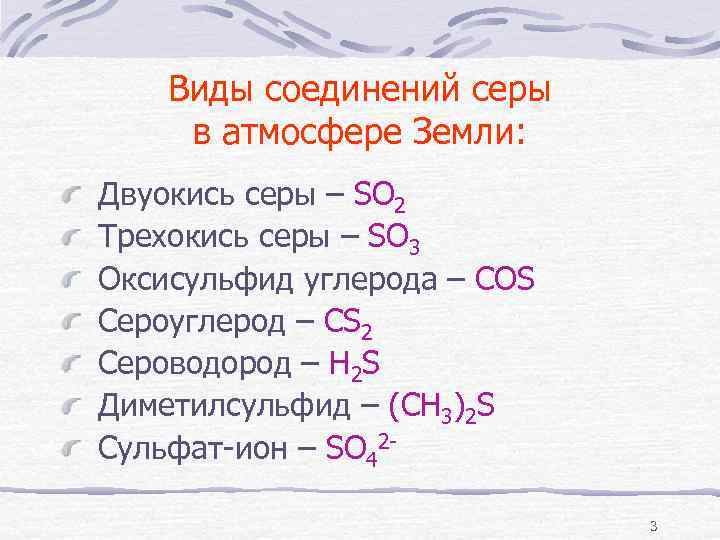 Виды соединений серы в атмосфере Земли:

Двуокись серы – $SO_2$
Трехокись серы – $SO_3$
Оксисульфид углерода – $COS$
Сероуглерод – $CS_2$
Сероводород – $H_2S$
Диметилсульфид – $(CH_3)_2S$
Сульфат-ион – $SO_4^{2-}$

3